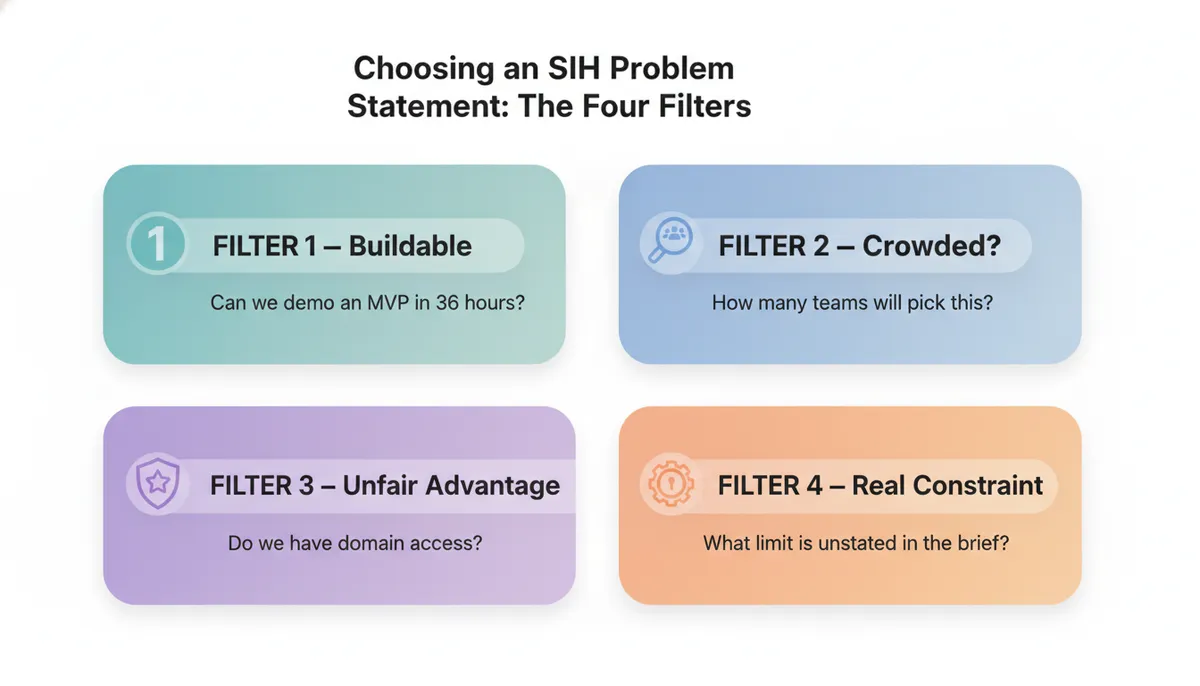 Choosing an SIH Problem Statement: The Four Filters

1 FILTER 1 – Buildable

Can we demo an MVP in 36 hours?

FILTER 2 – Crowded?

How many teams will pick this?

FILTER 3 – Unfair Advantage

Do we have domain access?

FILTER 4 – Real Constraint

What limit is unstated in the brief?